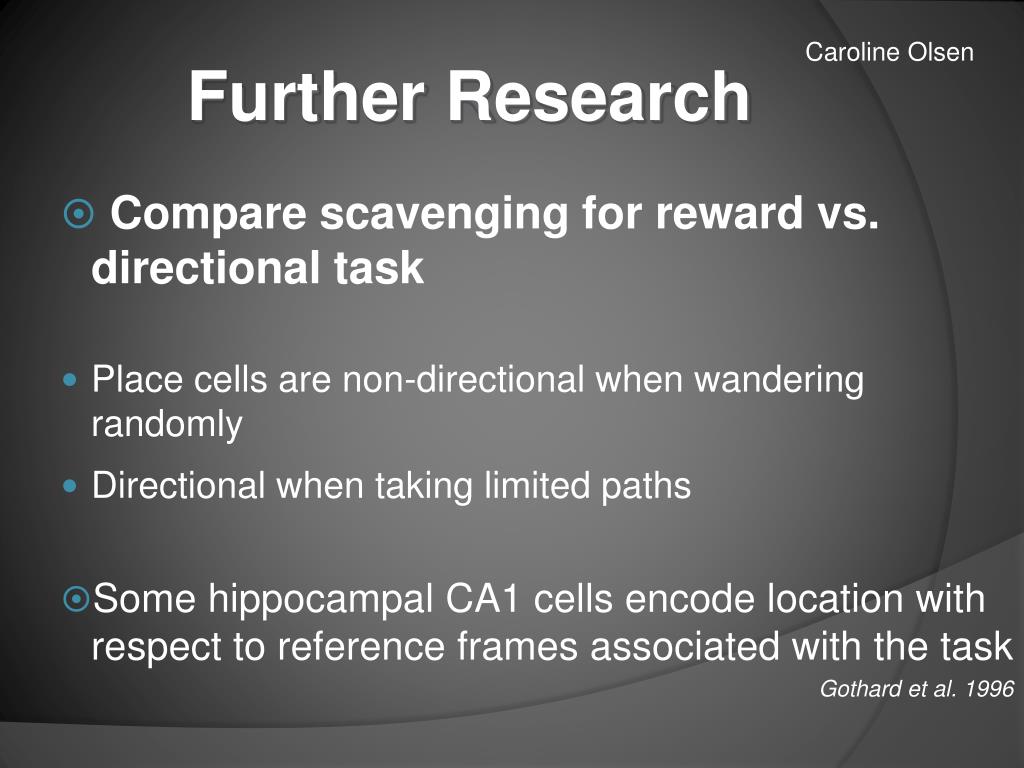 Caroline Olsen

Further Research

Compare scavenging for reward vs. directional task

Place cells are non-directional when wandering randomly

Directional when taking limited paths

Some hippocampal CA1 cells encode location with respect to reference frames associated with the task

Gothard et al. 1996